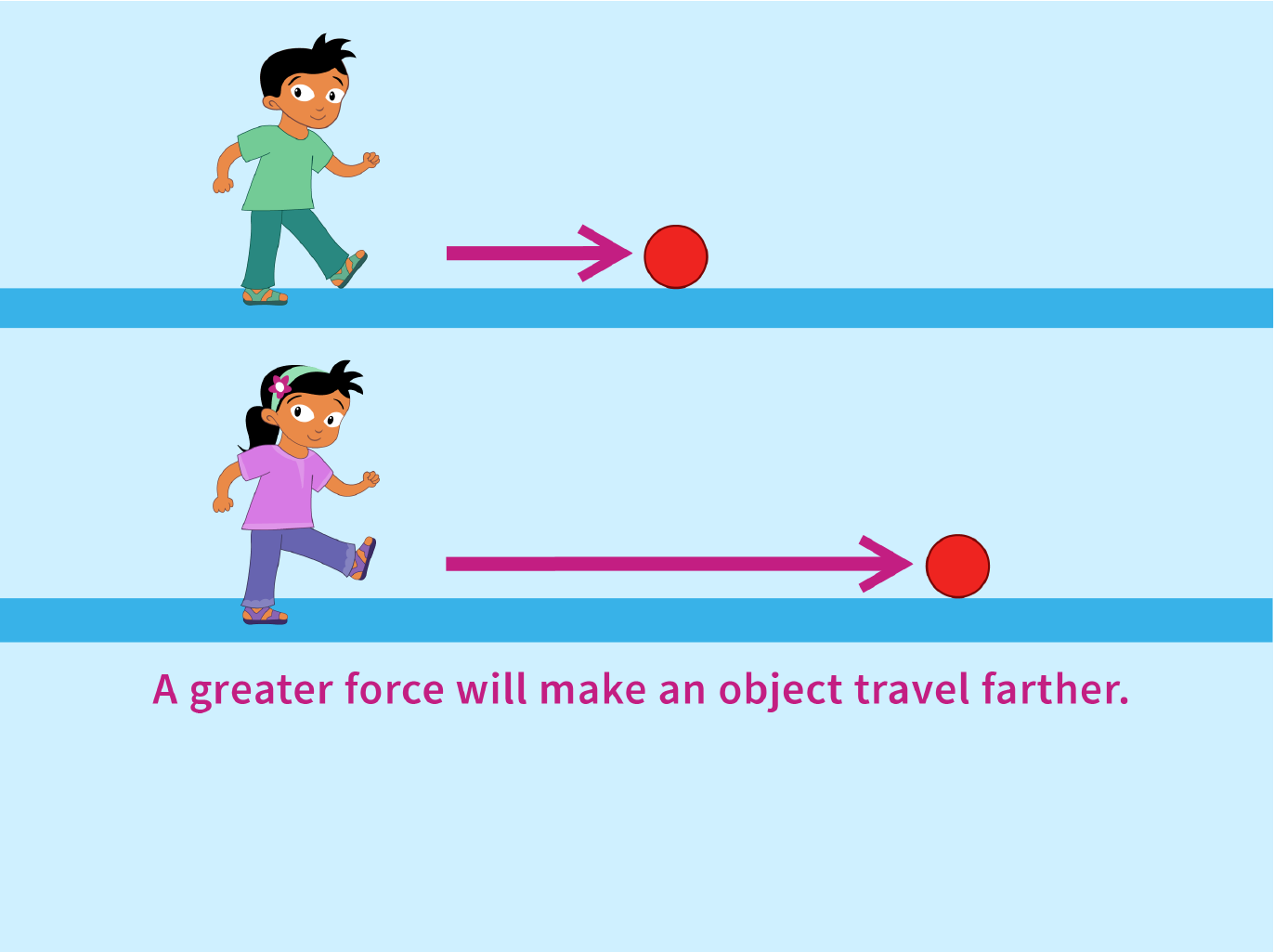 A greater force will make an object travel farther.